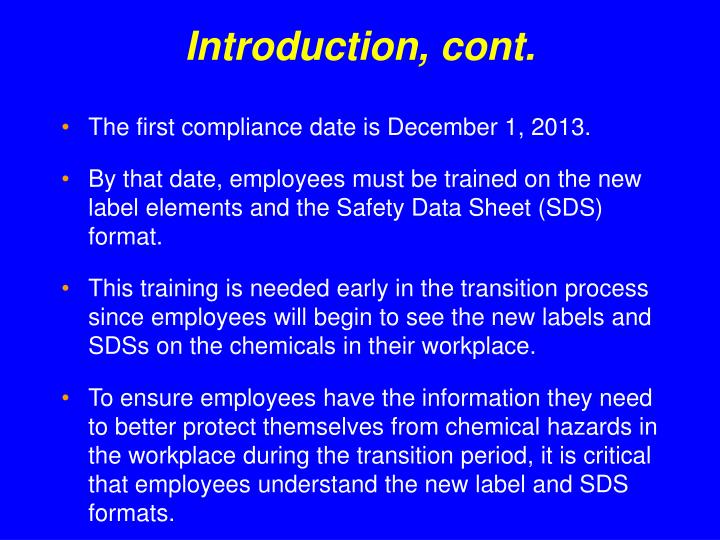 Introduction, cont.

• The first compliance date is December 1, 2013.

• By that date, employees must be trained on the new label elements and the Safety Data Sheet (SDS) format.

• This training is needed early in the transition process since employees will begin to see the new labels and SDSs on the chemicals in their workplace.

• To ensure employees have the information they need to better protect themselves from chemical hazards in the workplace during the transition period, it is critical that employees understand the new label and SDS formats.